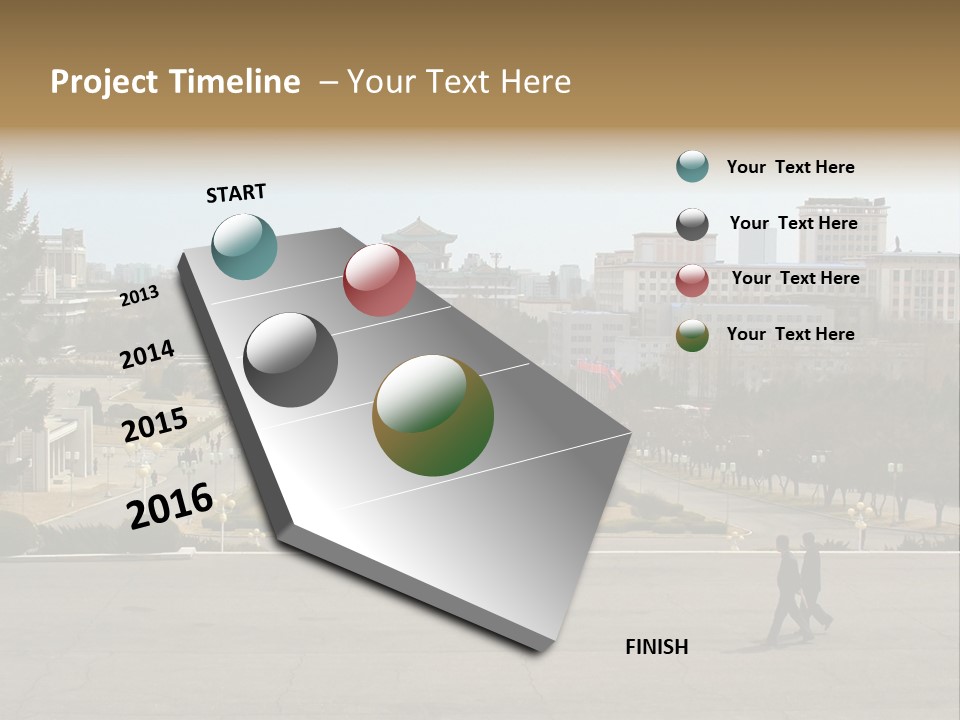 Project Timeline – Your Text Here

START

2013

2014

2015

2016

FINISH

Your Text Here

Your Text Here

Your Text Here

Your Text Here